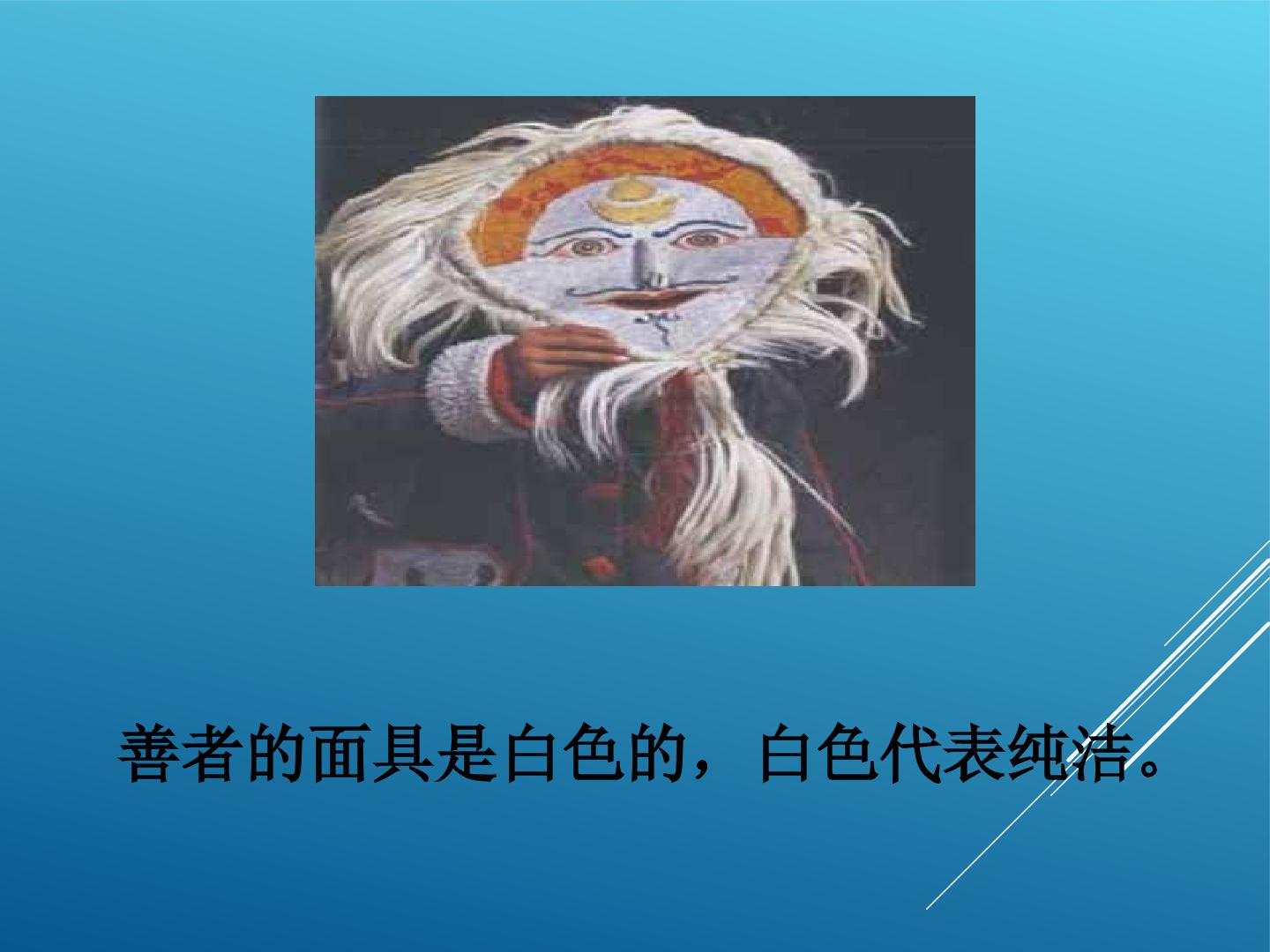 善者的面具是白色的，白色代表纯洁。